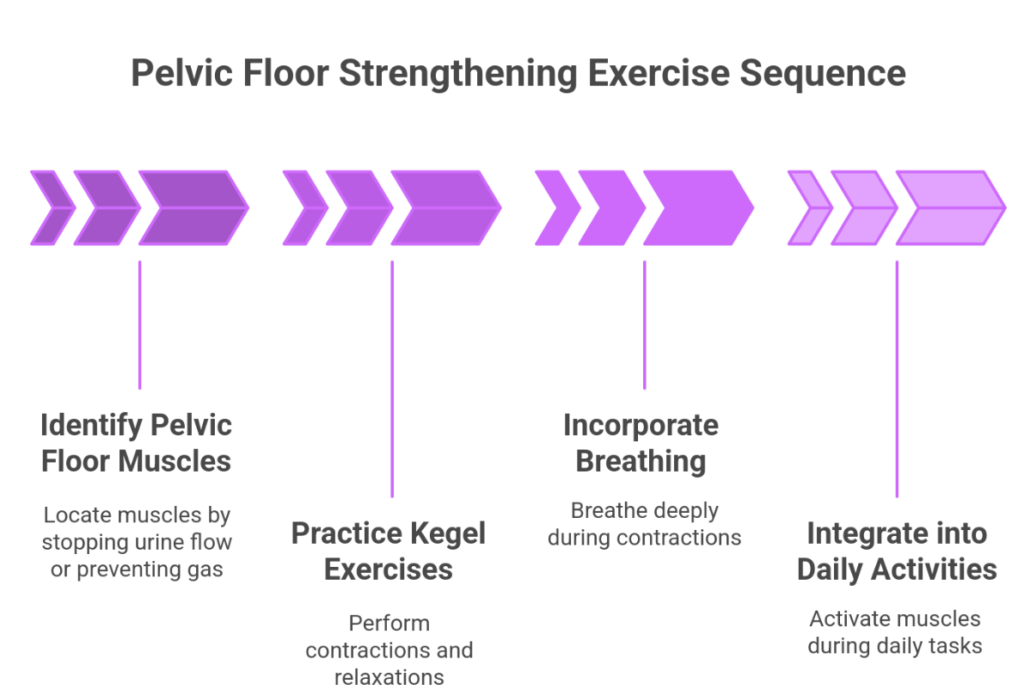 Pelvic Floor Strengthening Exercise Sequence

Identify Pelvic Floor Muscles

Locate muscles by stopping urine flow or preventing gas

Practice Kegel Exercises

Perform contractions and relaxations

Incorporate Breathing

Breathe deeply during contractions

Integrate into Daily Activities

Activate muscles during daily tasks